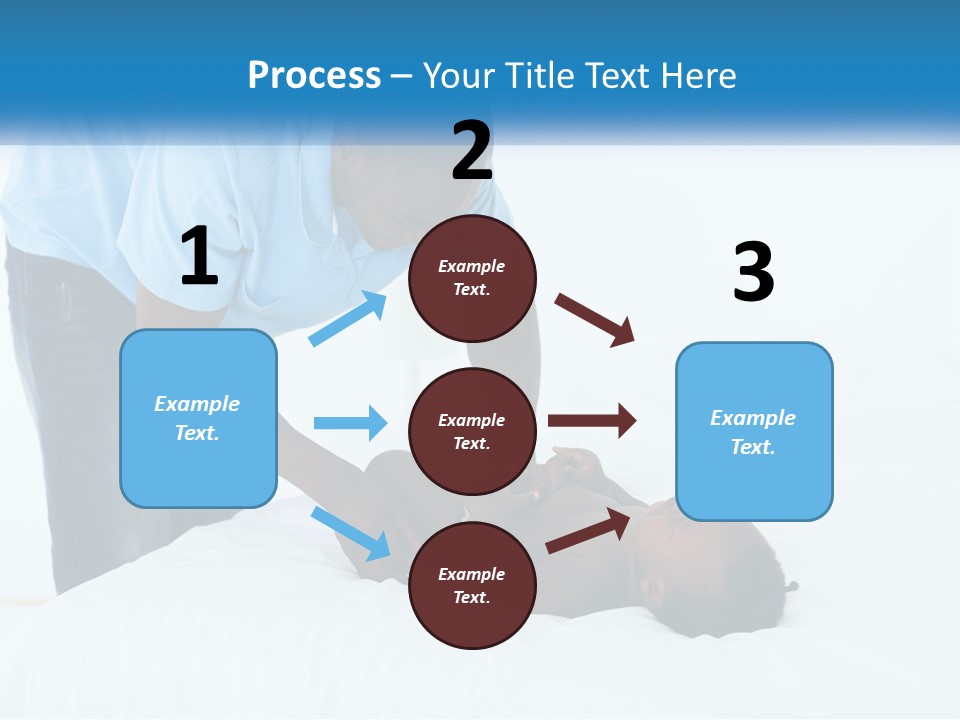 Process – Your Title Text Here

1

Example Text.

2

Example Text.

Example Text.

Example Text.

3

Example Text.